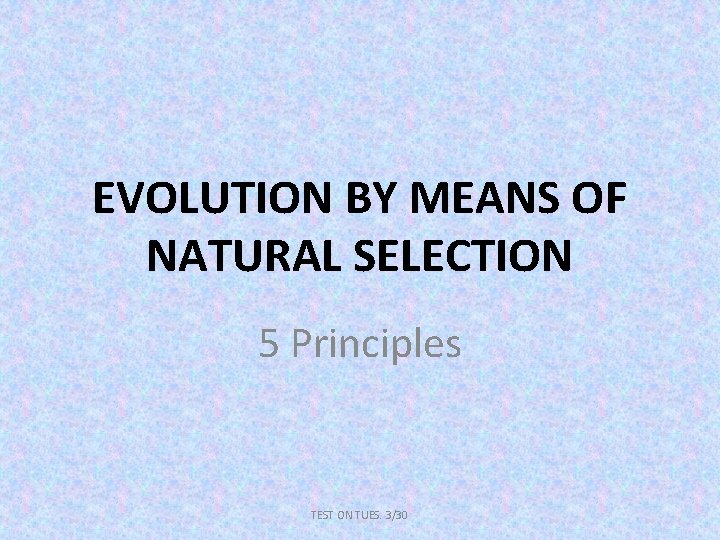 EVOLUTION BY MEANS OF NATURAL SELECTION

5 Principles

TEST ON TUES. 3/30